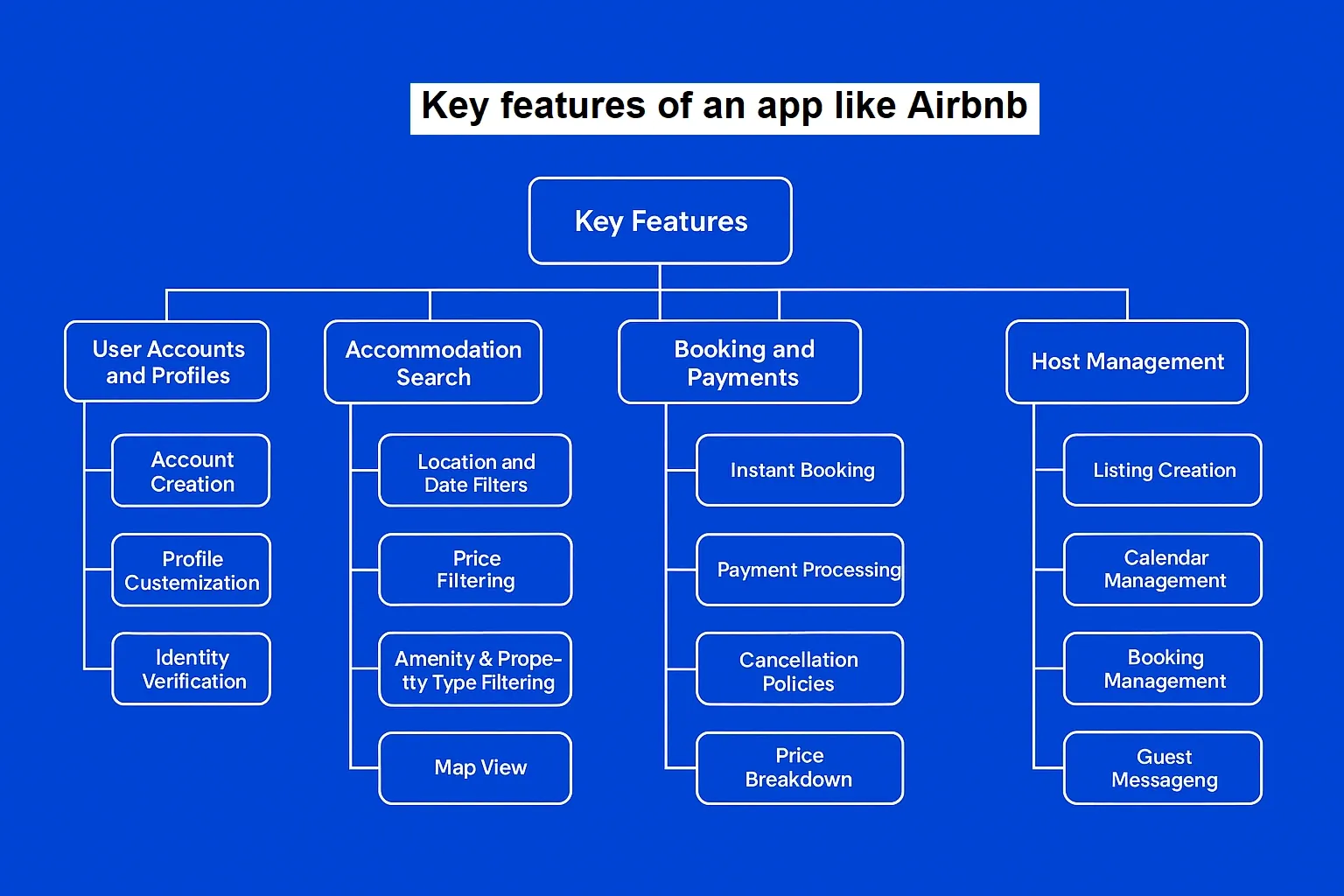 Key features of an app like Airbnb

Key Features

User Accounts and Profiles

Account Creation

Profile Custemization

Identity Verification

Accommodation Search

Location and Date Filters

Price Filtering

Amenity & Propetty Type Filtering

Map View

Booking and Payments

Instant Booking

Payment Processing

Cancellation Policies

Price Breakdown

Host Management

Listing Creation

Calendar Management

Booking Management

Guest Messageng